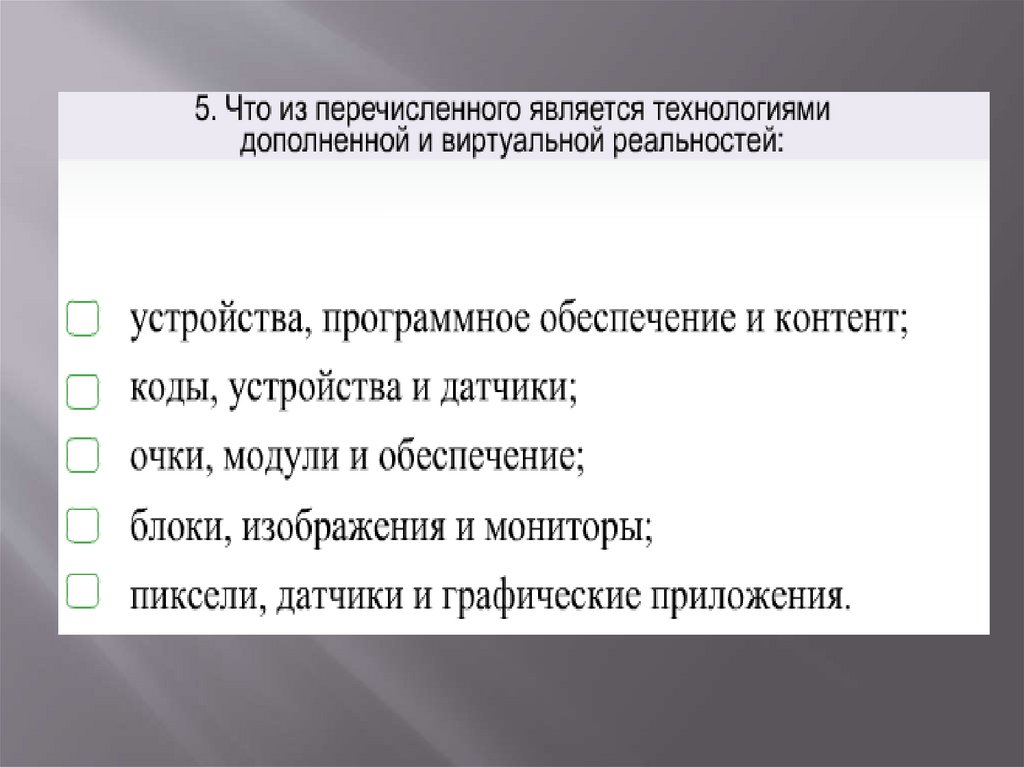 5. Что из перечисленного является технологиями дополненной и виртуальной реальностей:

устройства, программное обеспечение и контент;

коды, устройства и датчики;

очки, модули и обеспечение;

блоки, изображения и мониторы;

пиксели, датчики и графические приложения.